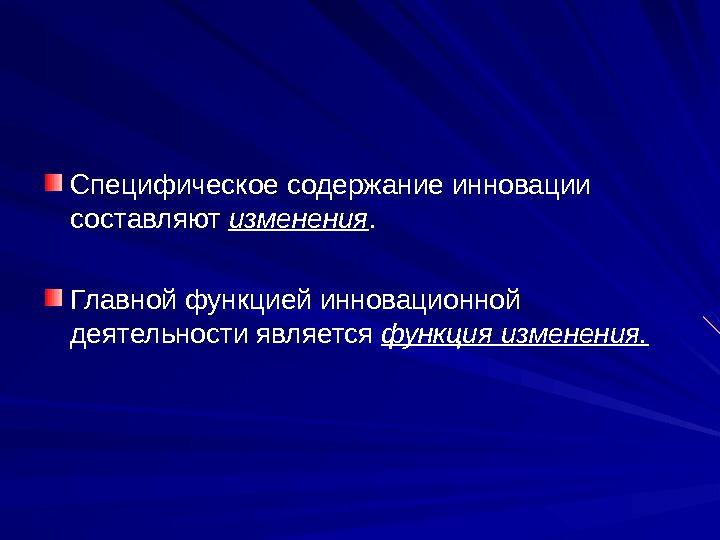 Специфическое содержание инновации составляют изменения.

Главной функцией инновационной деятельности является функция изменения.